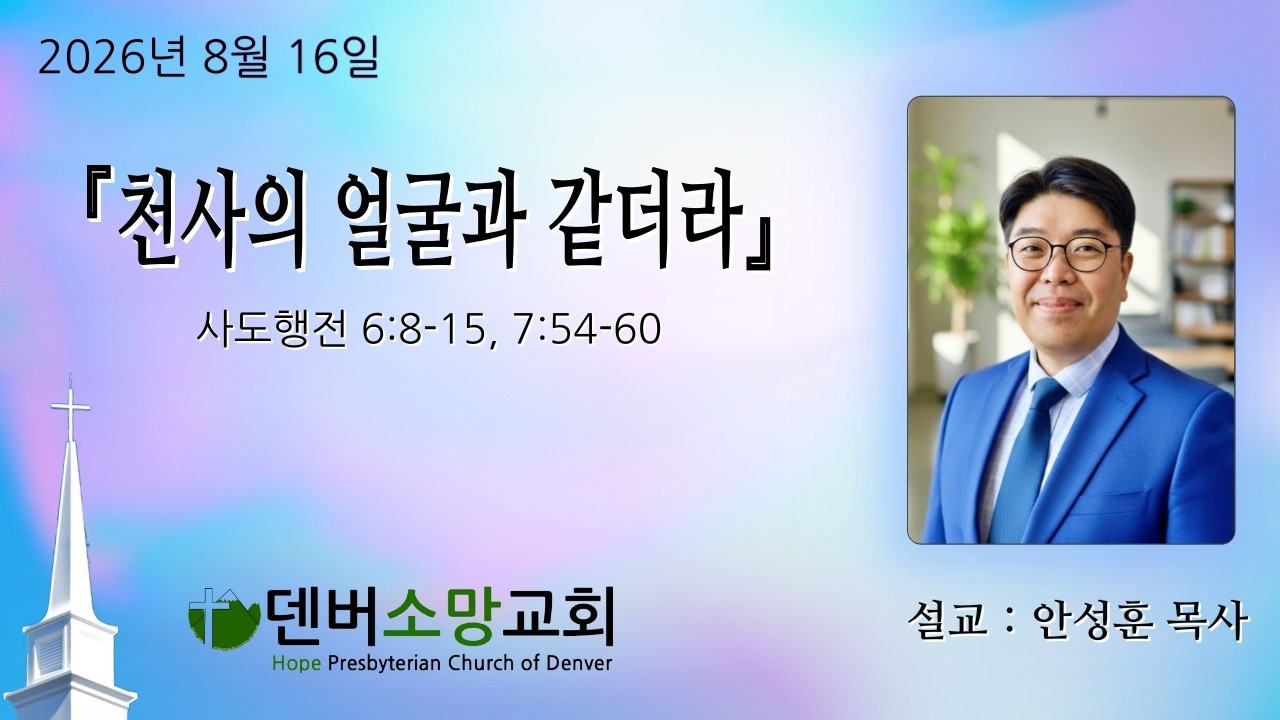 2026년 8월 16일

『천사의 얼굴과 같더라』

사도행전 6:8-15, 7:54-60

덴버소망교회
Hope Presbyterian Church of Denver

설교 : 안성훈 목사